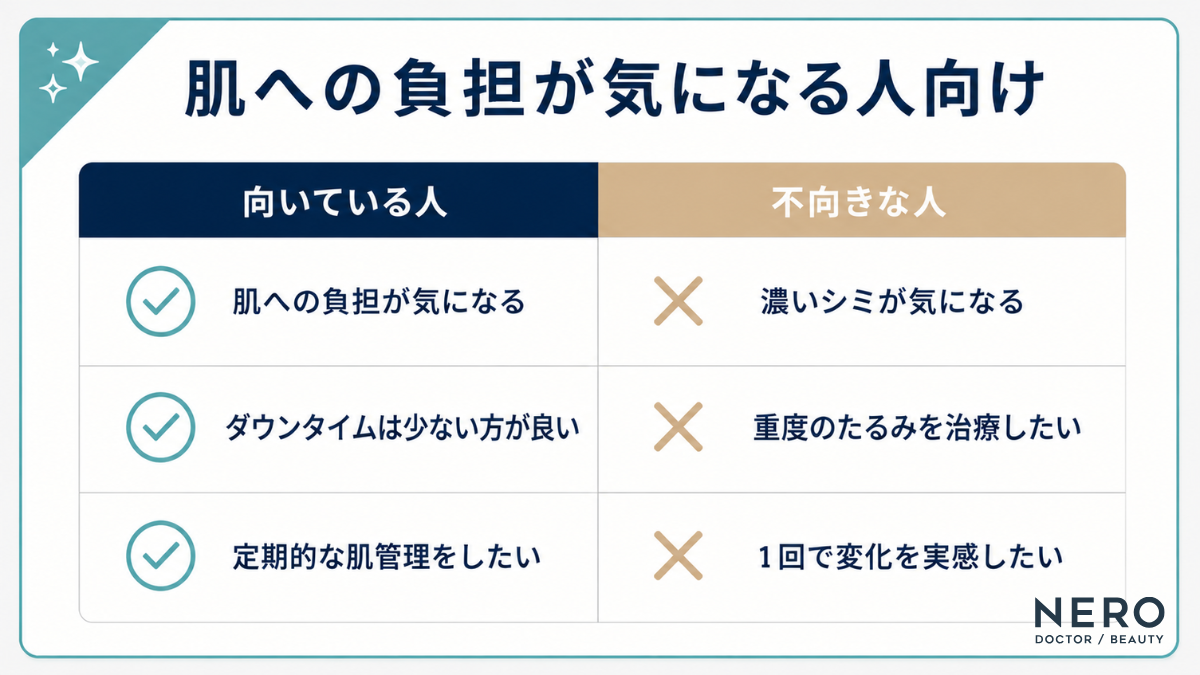 肌への負担が気になる人向け

| 向いている人 | 不向きな人 |
|---|---|
| 肌への負担が気になる | 濃いシミが気になる |
| ダウンタイムは少ない方が良い | 重度のたるみを治療したい |
| 定期的な肌管理をしたい | 1回で変化を実感したい |

NERO
DOCTOR / BEAUTY